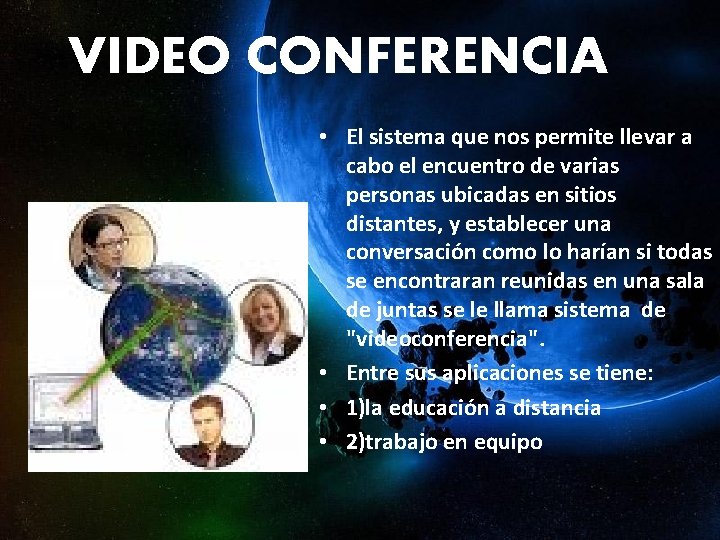 VIDEO CONFERENCIA

• El sistema que nos permite llevar a cabo el encuentro de varias personas ubicadas en sitios distantes, y establecer una conversación como lo harían si todas se encontraran reunidas en una sala de juntas se le llama sistema de "videoconferencia".
• Entre sus aplicaciones se tiene:
• 1)la educación a distancia
• 2)trabajo en equipo